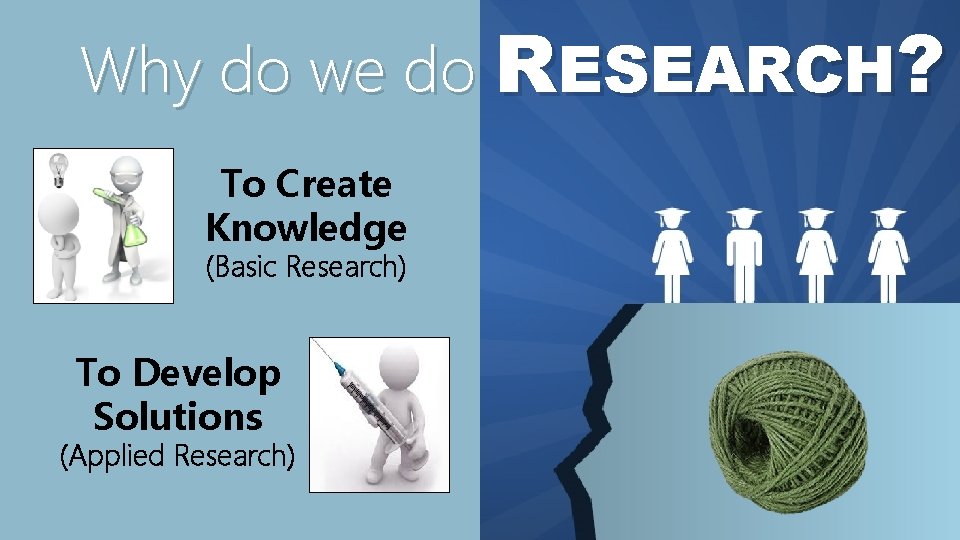 Why do we do RESEARCH?

To Create Knowledge
(Basic Research)

To Develop Solutions
(Applied Research)